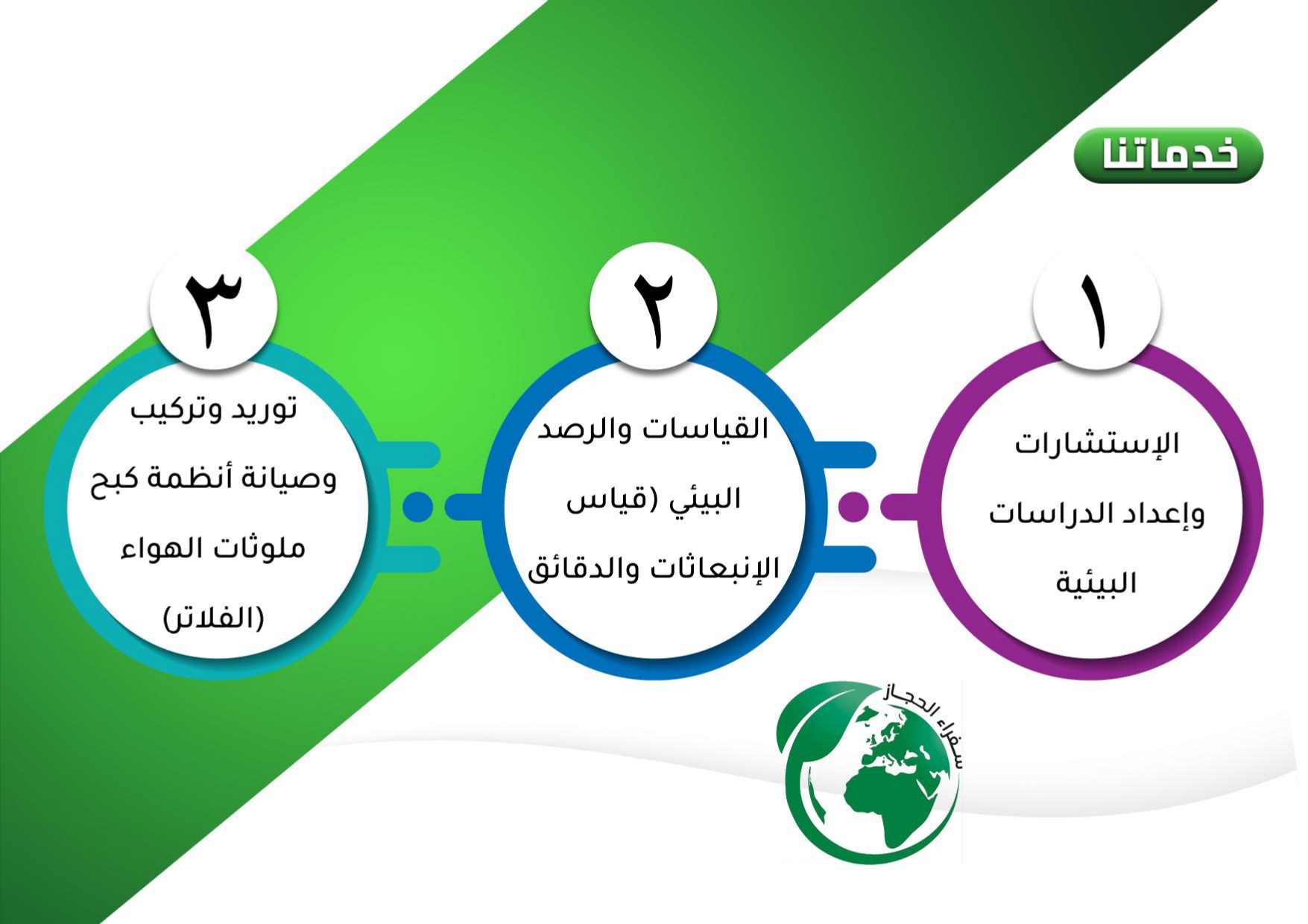 خدماتنا

١

الإستشارات وإعداد الدراسات البيئية

٢

القياسات والرصد البيئي (قياس الإنبعاثات والدقائق

٣

توريد وتركيب وصيانة أنظمة كبح ملوثات الهواء (الفلاتر)

سفراء الحجاز